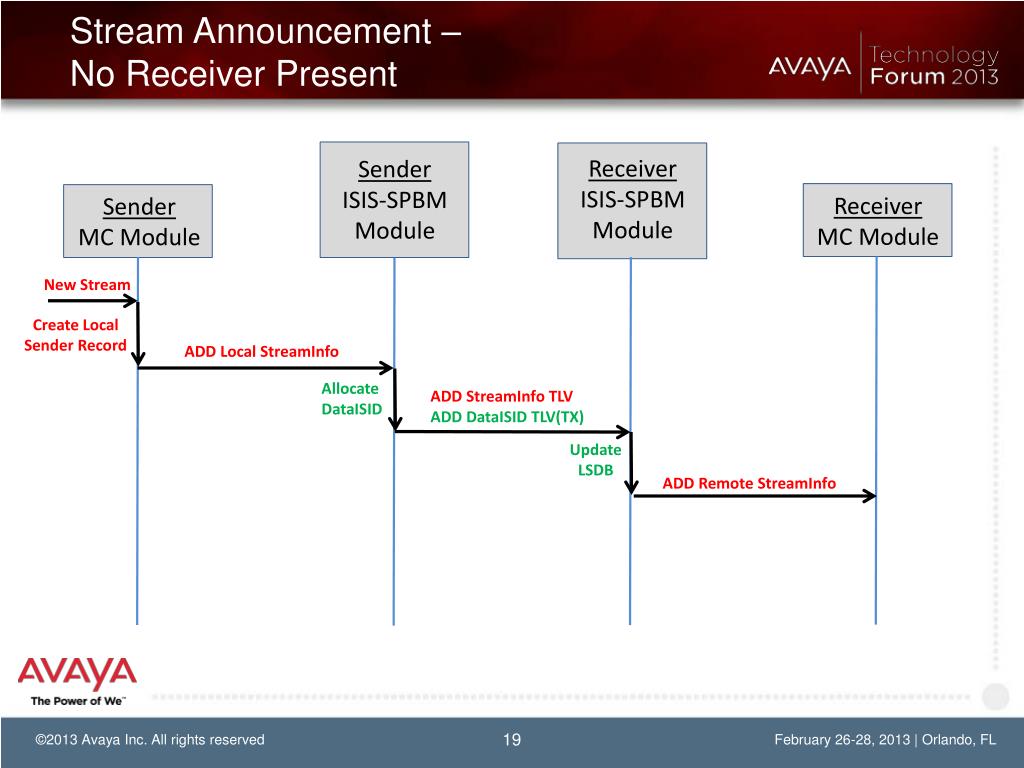 Stream Announcement – No Receiver Present

AVAYA Technology Forum 2013

Sender MC Module

Sender ISIS-SPBM Module

Receiver ISIS-SPBM Module

Receiver MC Module

New Stream

Create Local Sender Record

ADD Local StreamInfo

Allocate DataISID

ADD StreamInfo TLV
ADD DataISID TLV(TX)

Update LSDB

ADD Remote StreamInfo

AVAYA
The Power of We™

©2013 Avaya Inc. All rights reserved

19

February 26-28, 2013 | Orlando, FL